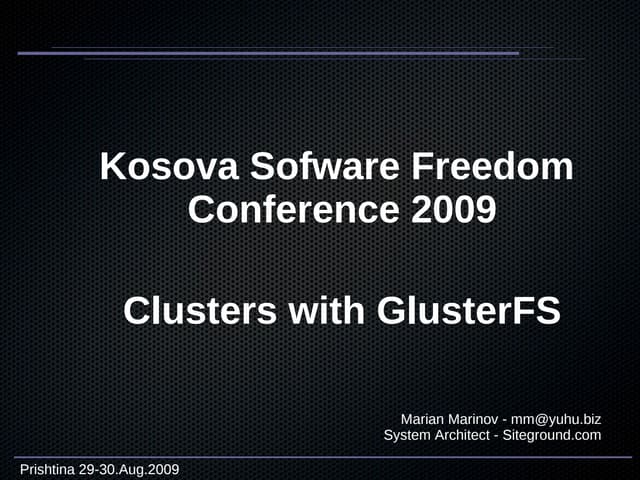 Kosova Sofware Freedom Conference 2009

Clusters with GlusterFS

Marian Marinov - mm@yuhu.biz
System Architect - Siteground.com

Prishtina 29-30.Aug.2009